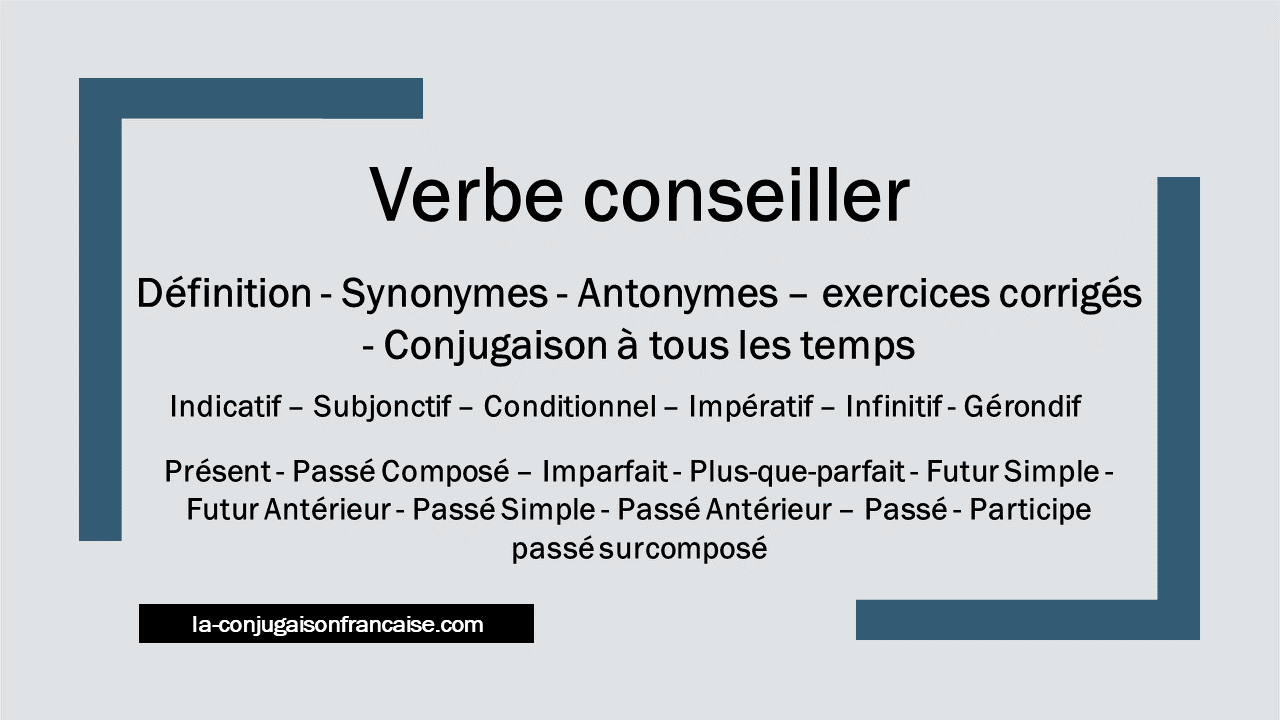 Verbe conseiller

Définition - Synonymes - Antonymes – exercices corrigés - Conjugaison à tous les temps

Indicatif – Subjonctif – Conditionnel – Impératif – Infinitif - Gérondif

Présent - Passé Composé – Imparfait - Plus-que-parfait - Futur Simple - Futur Antérieur - Passé Simple - Passé Antérieur – Passé - Participe passé surcomposé

la-conjugaisonfrancaise.com